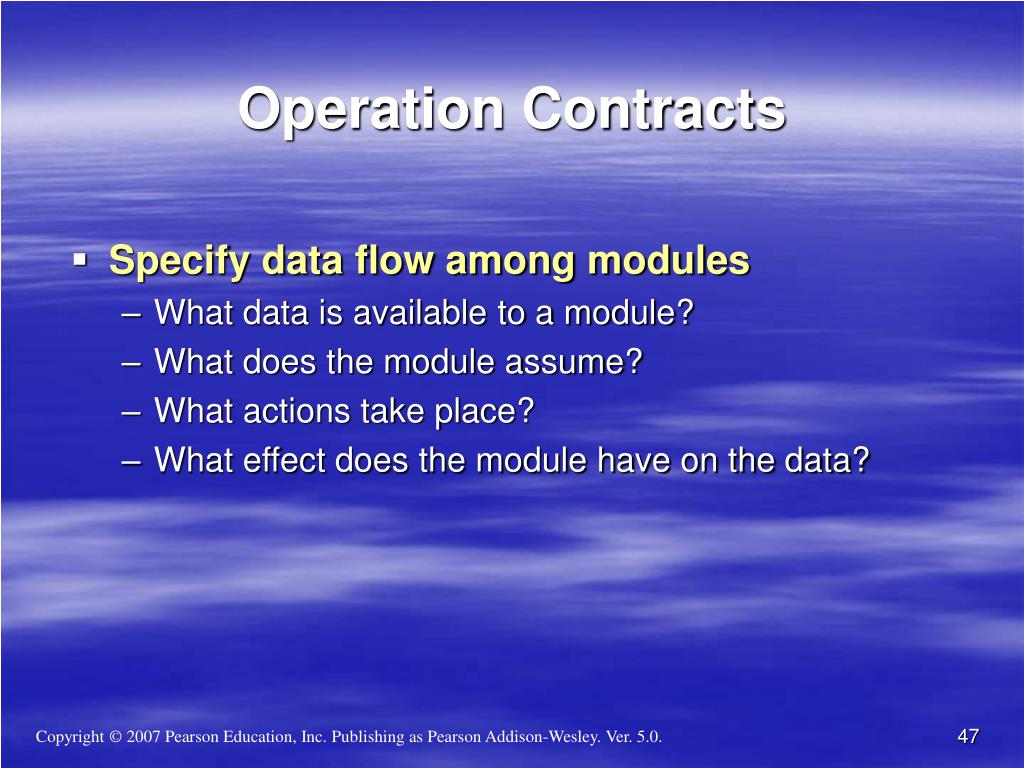 Operation Contracts

▪ Specify data flow among modules
– What data is available to a module?
– What does the module assume?
– What actions take place?
– What effect does the module have on the data?

Copyright © 2007 Pearson Education, Inc. Publishing as Pearson Addison-Wesley. Ver. 5.0.

47